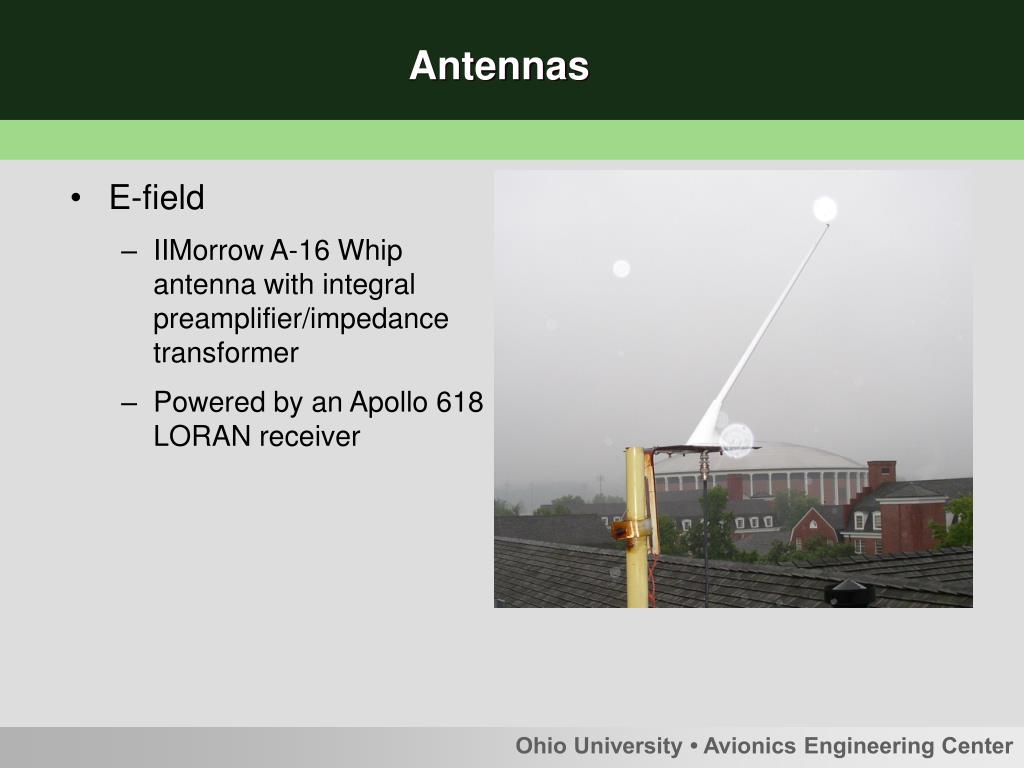 Antennas

• E-field
– IIMorrow A-16 Whip antenna with integral preamplifier/impedance transformer
– Powered by an Apollo 618 LORAN receiver

Ohio University • Avionics Engineering Center